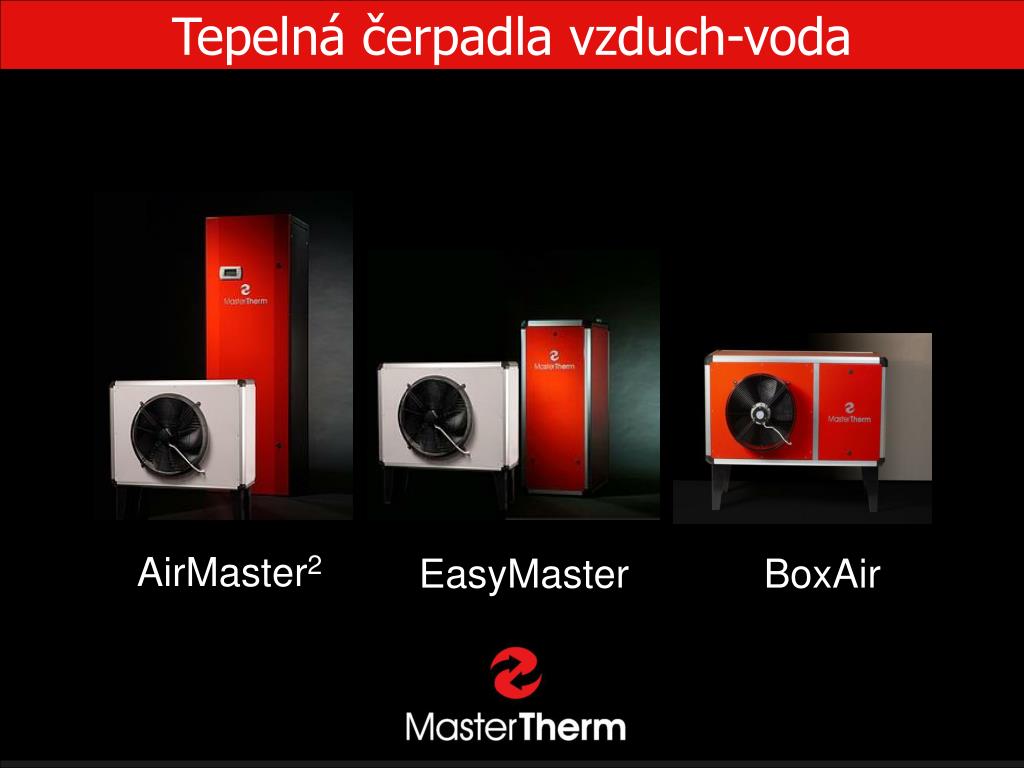 Tepelná čerpadla vzduch-voda

MasterTherm

MasterTherm

MasterTherm

AirMaster$^2$

EasyMaster

BoxAir

MasterTherm